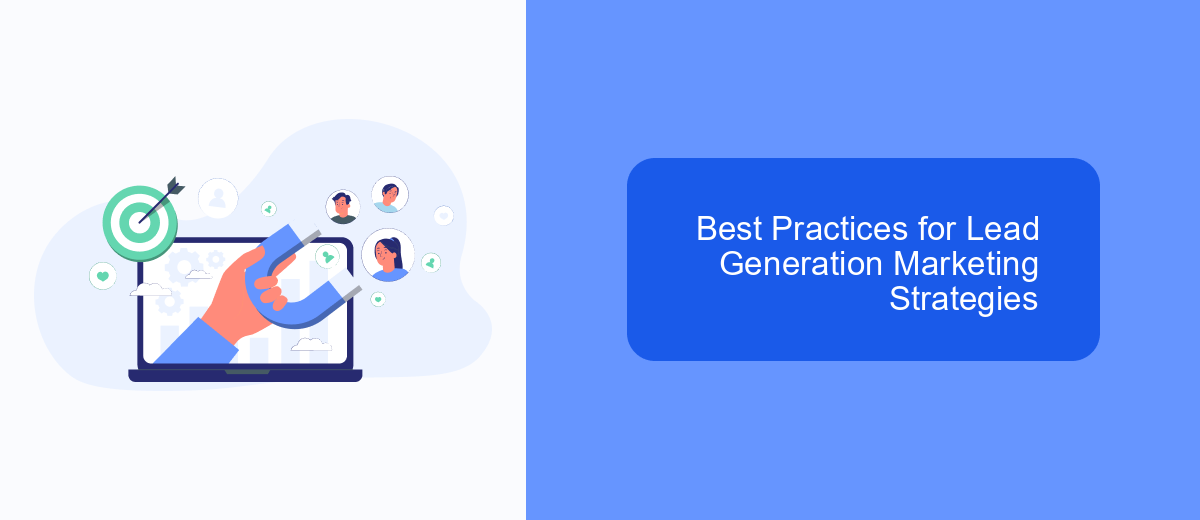 Best Practices for Lead Generation Marketing Strategies